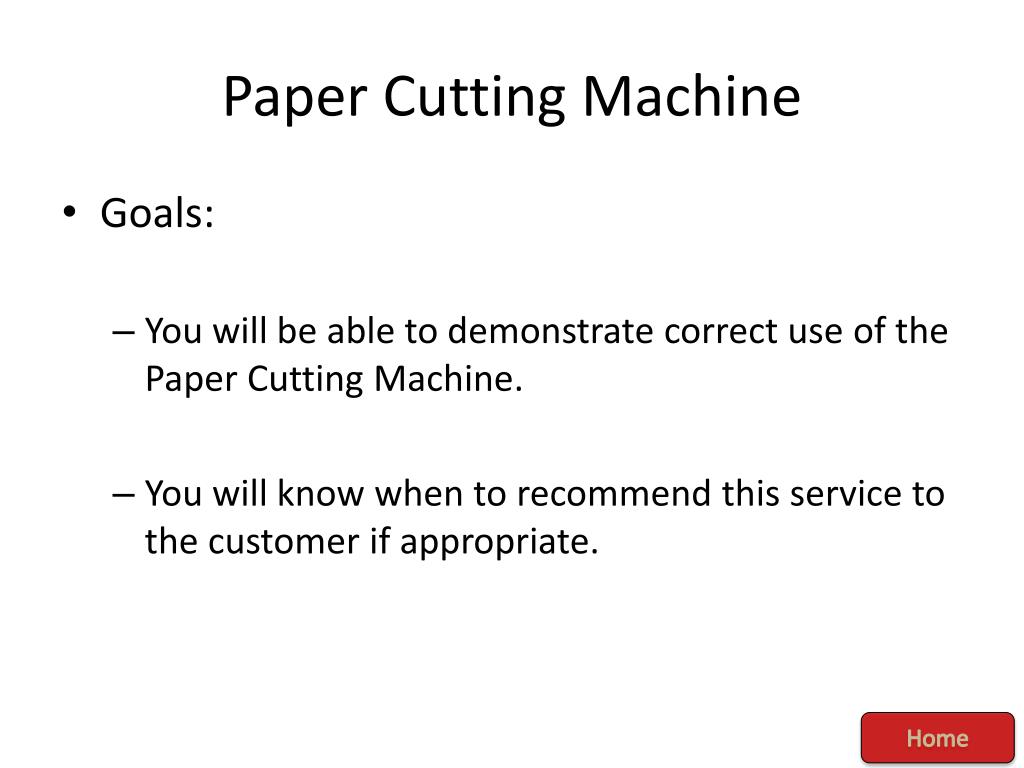 Paper Cutting Machine

• Goals:

– You will be able to demonstrate correct use of the Paper Cutting Machine.

– You will know when to recommend this service to the customer if appropriate.

Home